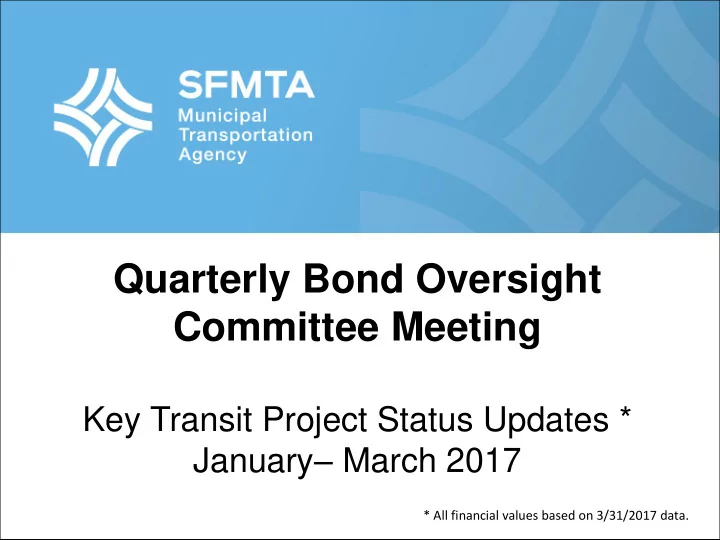 SFMTA
Municipal Transportation Agency

Quarterly Bond Oversight Committee Meeting

Key Transit Project Status Updates *
January– March 2017

* All financial values based on 3/31/2017 data.